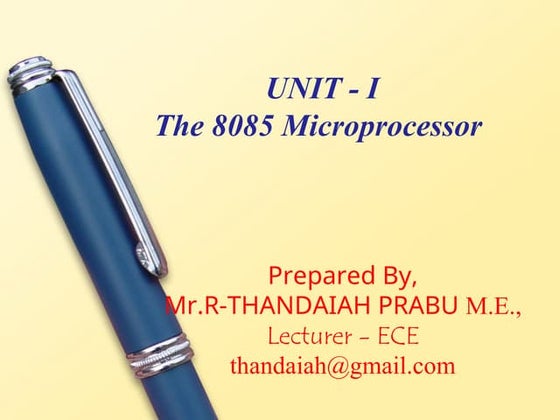 UNIT - I
The 8085 Microprocessor

Prepared By,
Mr.R-THANDAIAH PRABU M.E.,
Lecturer – ECE
thandaiah@gmail.com